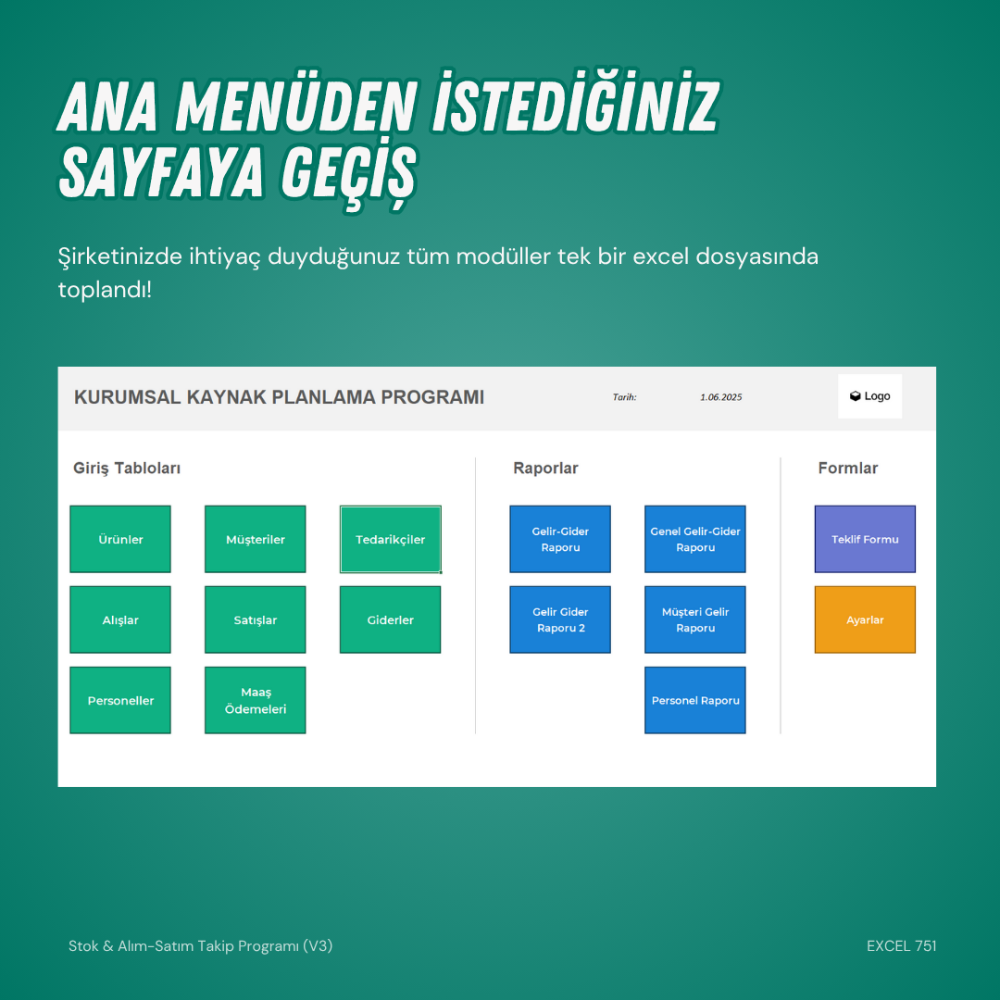 ANA MENÜDEN İSTEDİĞİNİZ SAYFAYA GEÇİŞ

Şirketinizde ihtiyaç duyduğunuz tüm modüller tek bir excel dosyasında toplandı!

KURUMSAL KAYNAK PLANLAMA PROGRAMI

Tarih: 1.06.2025

Logo

Giriş Tabloları

Ürünler

Müşteriler

Tedarikçiler

Alışlar

Satışlar

Giderler

Personeller

Maaş Ödemeleri

Raporlar

Gelir-Gider Raporu

Genel Gelir-Gider Raporu

Gelir Gider Raporu 2

Müşteri Gelir Raporu

Personel Raporu

Formlar

Teklif Formu

Ayarlar

Stok & Alım-Satım Takip Programı (V3)

EXCEL 751